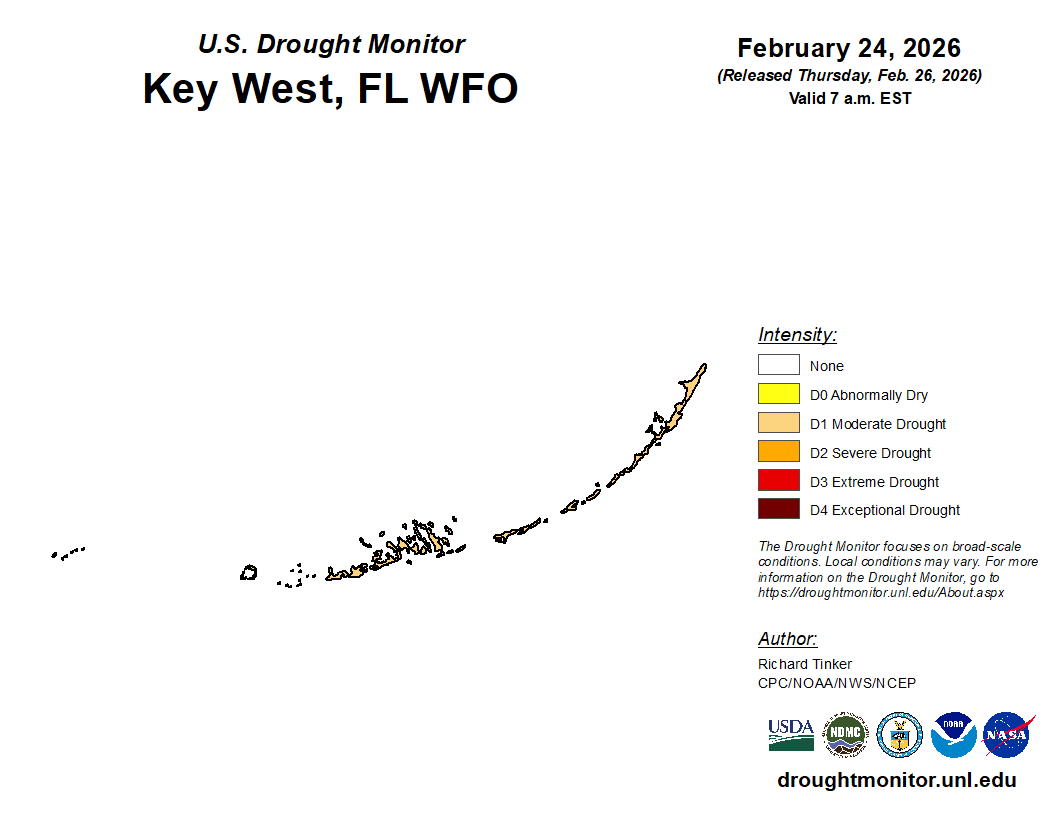 U.S. Drought Monitor
Key West, FL WFO

February 24, 2026
(Released Thursday, Feb. 26, 2026)
Valid 7 a.m. EST

Intensity:
None
D0 Abnormally Dry
D1 Moderate Drought
D2 Severe Drought
D3 Extreme Drought
D4 Exceptional Drought

The Drought Monitor focuses on broad-scale conditions. Local conditions may vary. For more information on the Drought Monitor, go to https://droughtmonitor.unl.edu/About.aspx

Author:
Richard Tinker
CPC/NOAA/NWS/NCEP

USDA NDMC NOAA NASA

droughtmonitor.unl.edu